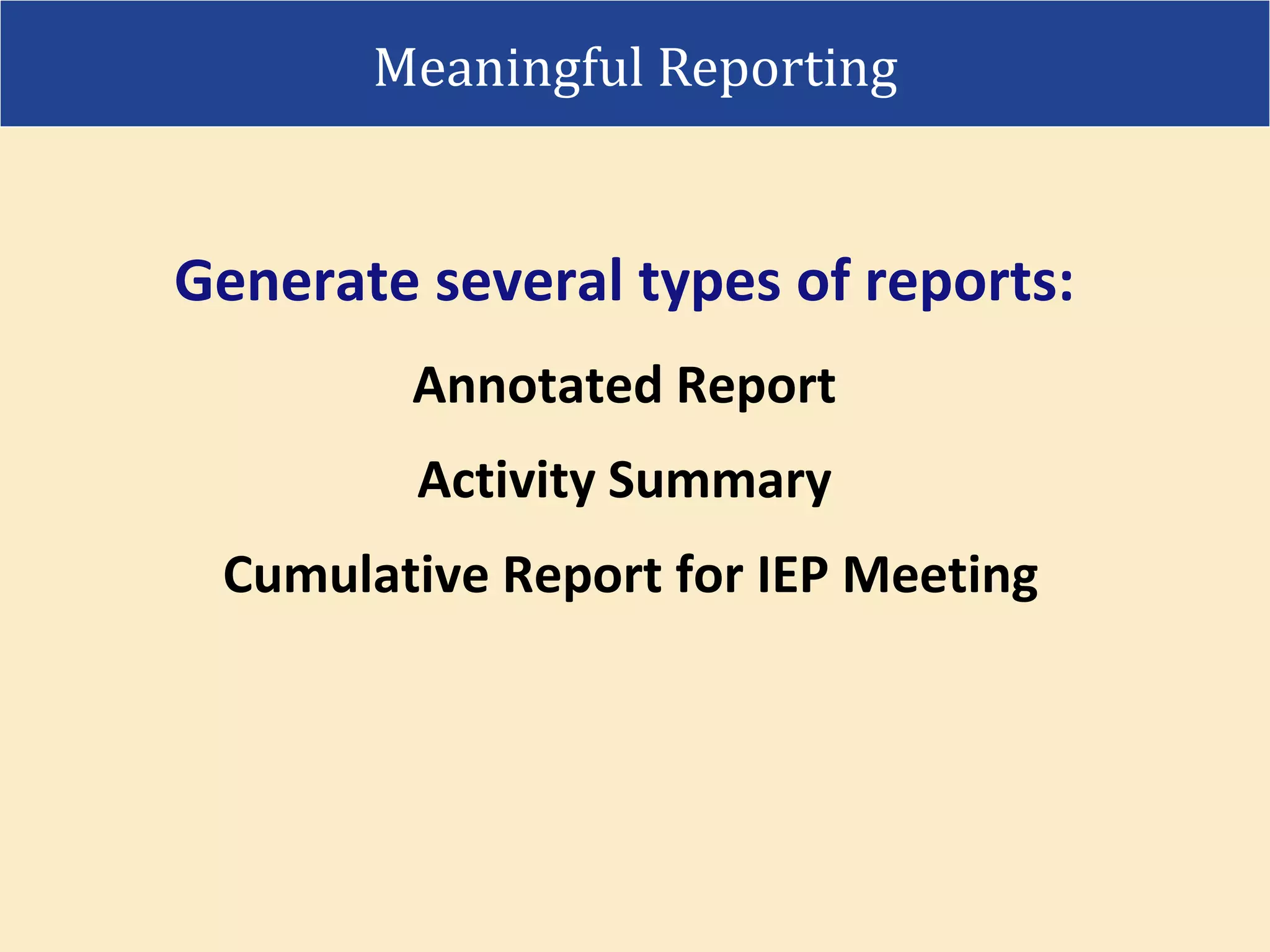 Meaningful Reporting

Generate several types of reports:

Annotated Report

Activity Summary

Cumulative Report for IEP Meeting